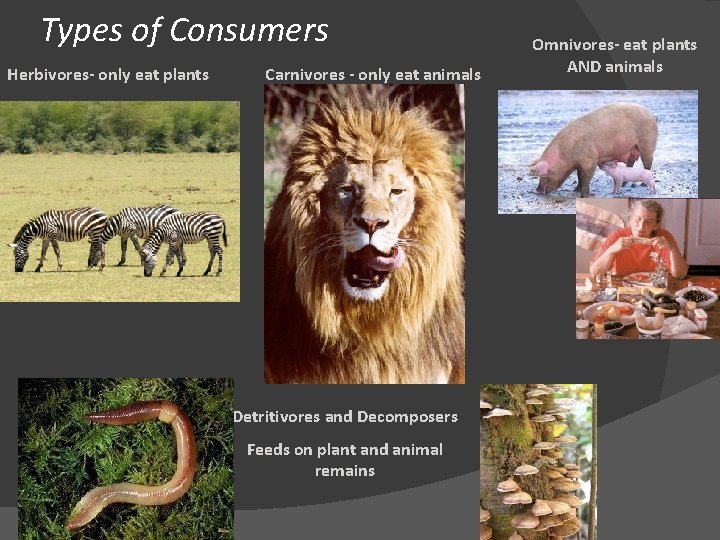 Types of Consumers

Herbivores- only eat plants

Carnivores - only eat animals

Omnivores- eat plants AND animals

Detritivores and Decomposers

Feeds on plant and animal remains